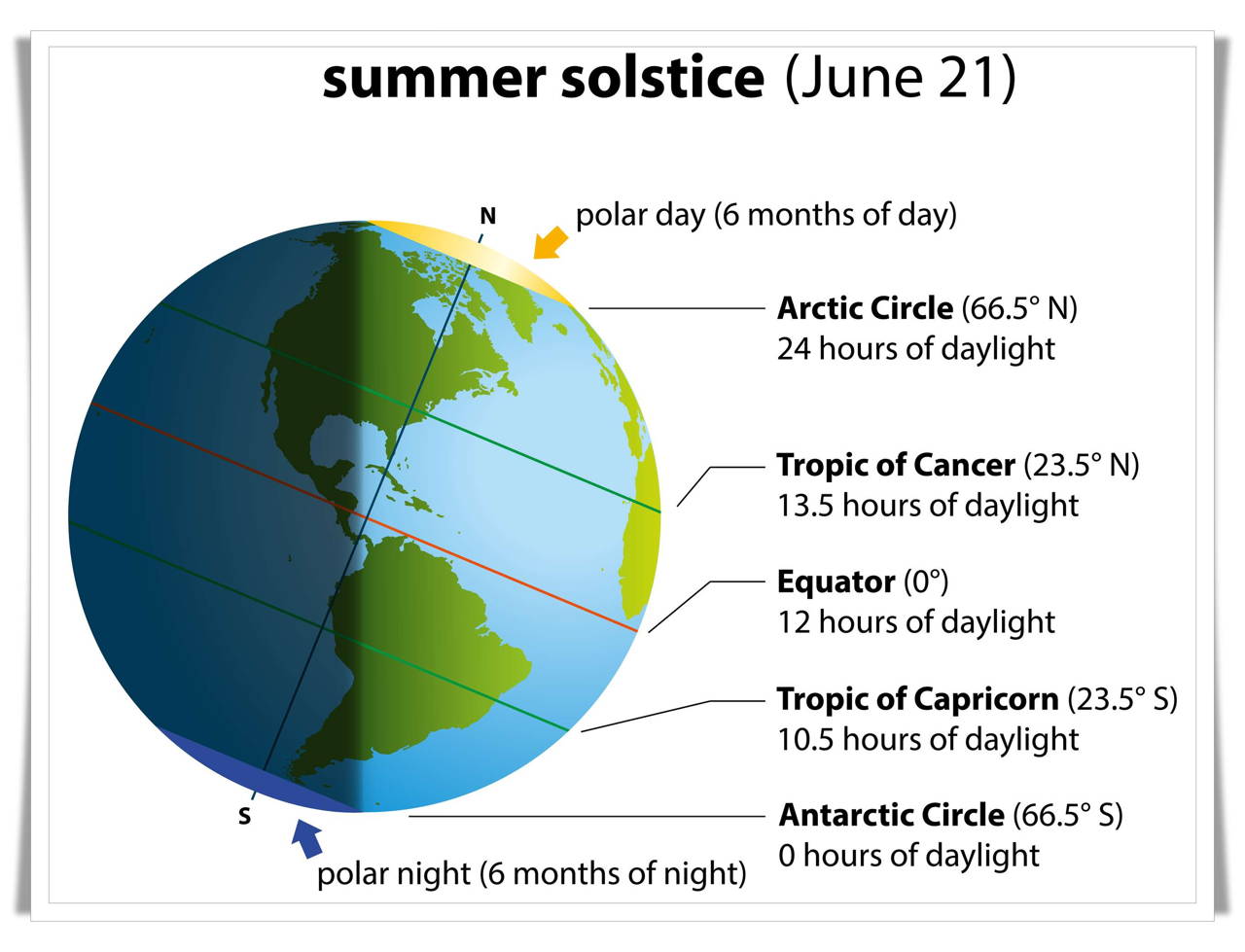 summer solstice (June 21)

N

polar day (6 months of day)

Arctic Circle (66.5° N)
24 hours of daylight

Tropic of Cancer (23.5° N)
13.5 hours of daylight

Equator (0°)
12 hours of daylight

Tropic of Capricorn (23.5° S)
10.5 hours of daylight

Antarctic Circle (66.5° S)
0 hours of daylight

S

polar night (6 months of night)